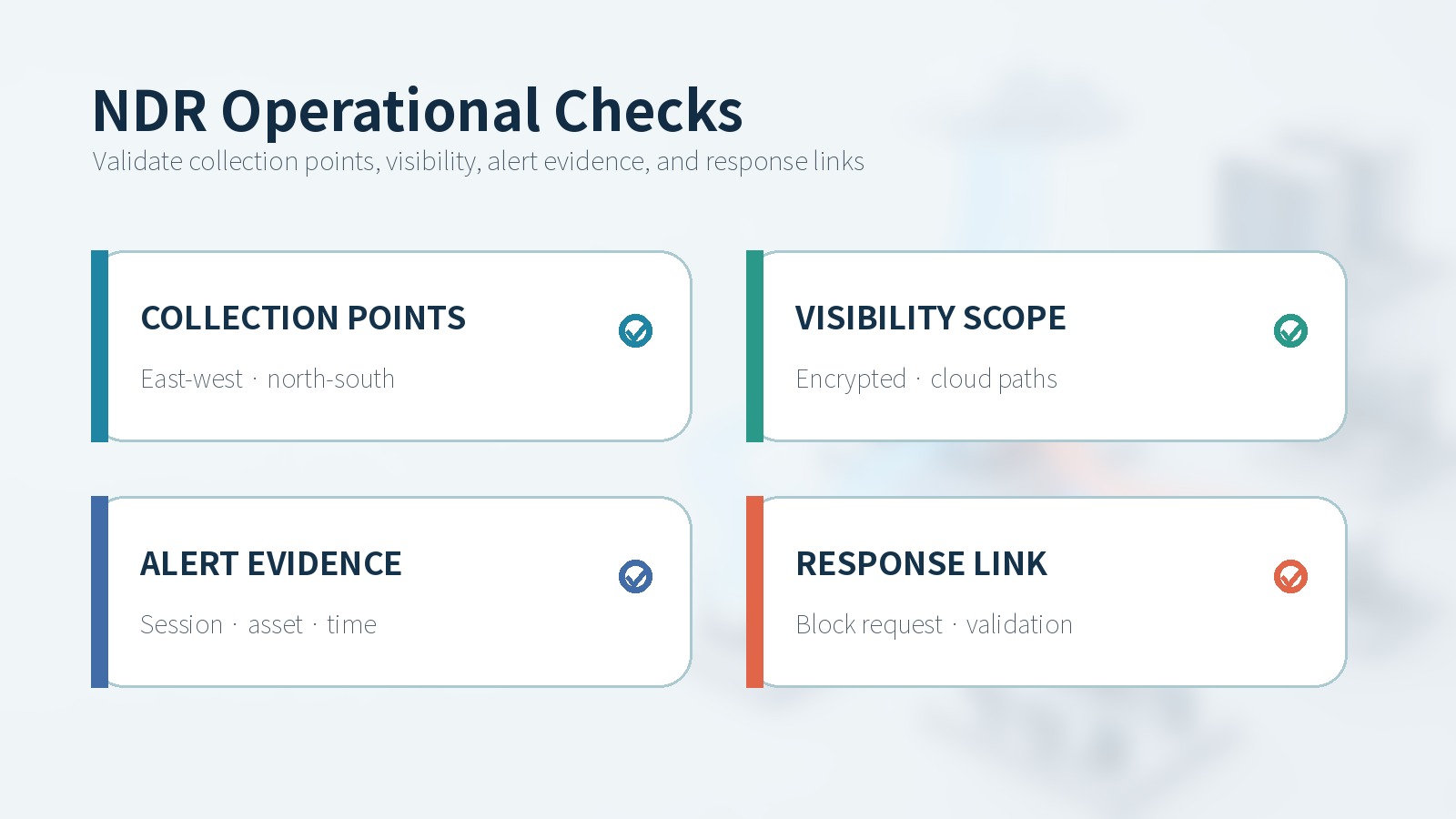 NDR Operational Checks
Validate collection points, visibility, alert evidence, and response links

COLLECTION POINTS
East-west · north-south

VISIBILITY SCOPE
Encrypted · cloud paths

ALERT EVIDENCE
Session · asset · time

RESPONSE LINK
Block request · validation